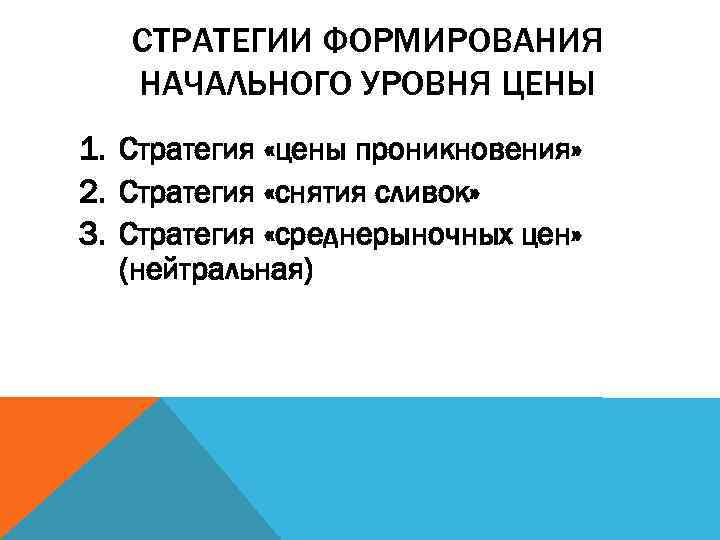 СТРАТЕГИИ ФОРМИРОВАНИЯ НАЧАЛЬНОГО УРОВНЯ ЦЕНЫ

1. Стратегия «цены проникновения»
2. Стратегия «снятия сливок»
3. Стратегия «среднерыночных цен» (нейтральная)